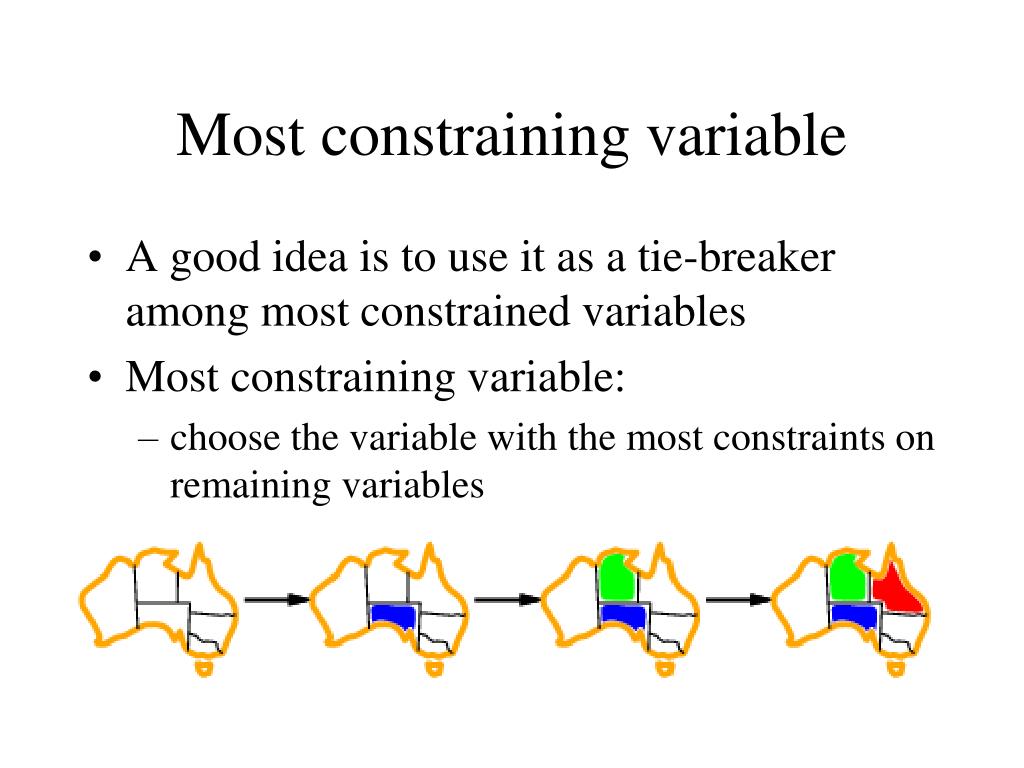 Most constraining variable

• A good idea is to use it as a tie-breaker among most constrained variables

• Most constraining variable:
  – choose the variable with the most constraints on remaining variables